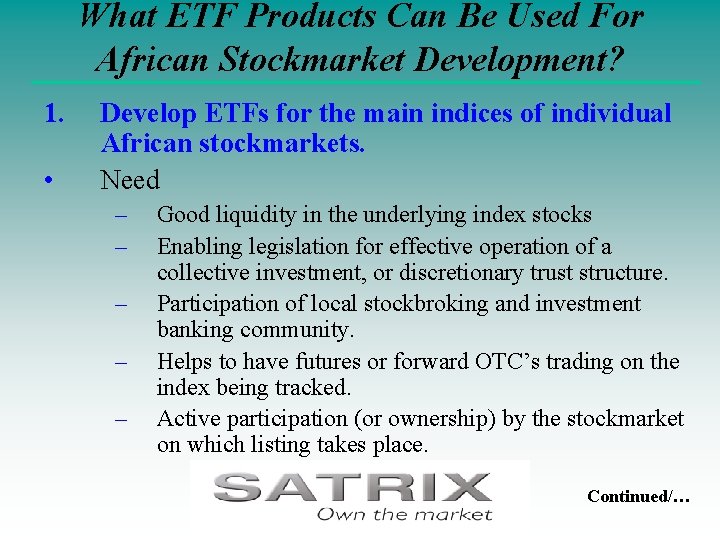 What ETF Products Can Be Used For African Stockmarket Development?

1. Develop ETFs for the main indices of individual African stockmarkets.

• Need

– Good liquidity in the underlying index stocks

– Enabling legislation for effective operation of a collective investment, or discretionary trust structure.

– Participation of local stockbroking and investment banking community.

– Helps to have futures or forward OTC's trading on the index being tracked.

– Active participation (or ownership) by the stockmarket on which listing takes place.

SATRIX
Own the market

Continued/…